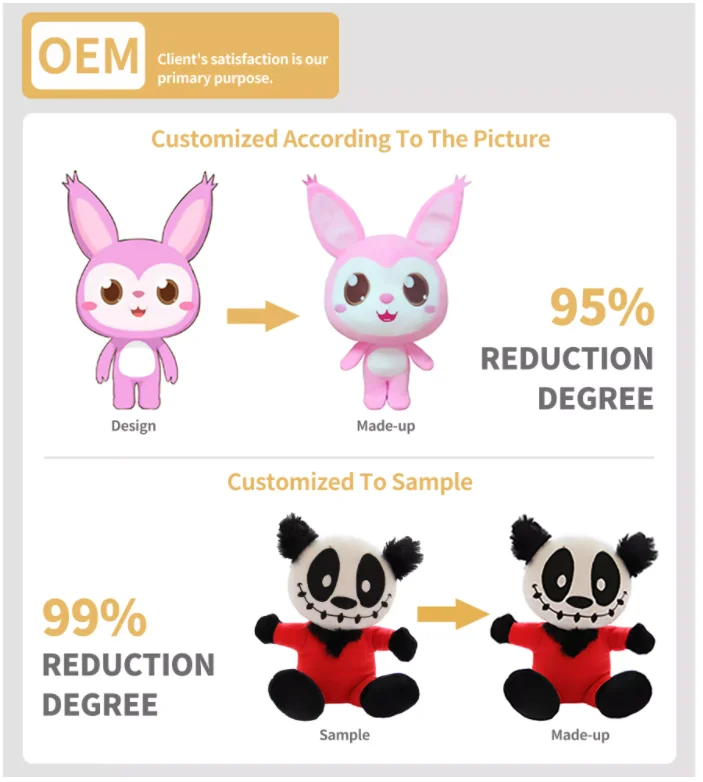 OEM

Client's satisfaction is our primary purpose.

Customized According To The Picture

Design

Made-up

95%
REDUCTION DEGREE

Customized To Sample

99%
REDUCTION DEGREE

Sample

Made-up